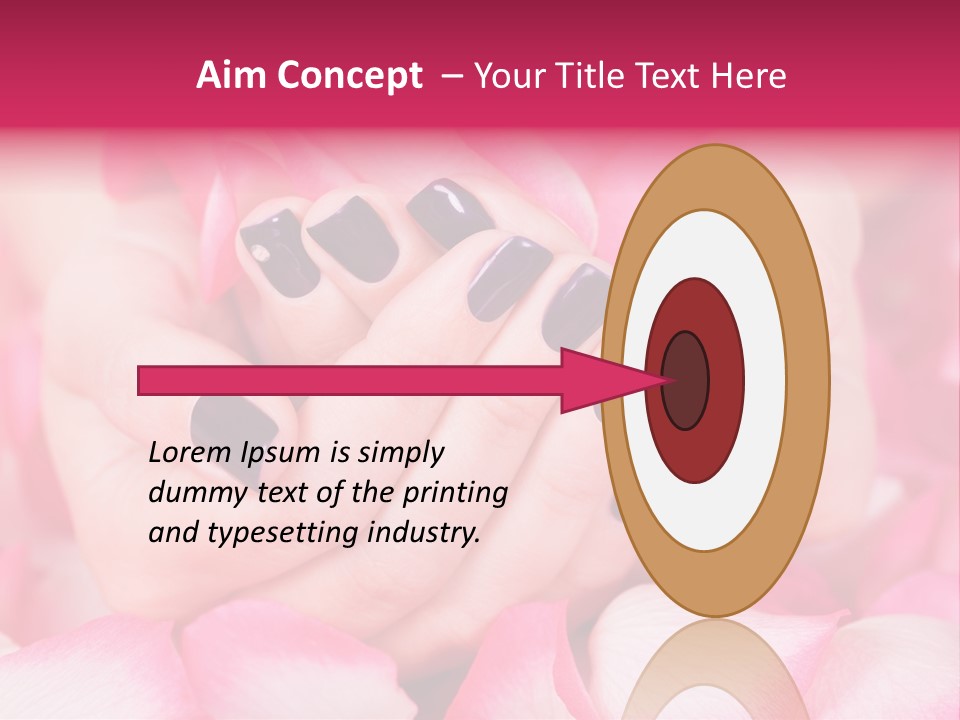 Aim Concept – Your Title Text Here

Lorem Ipsum is simply dummy text of the printing and typesetting industry.